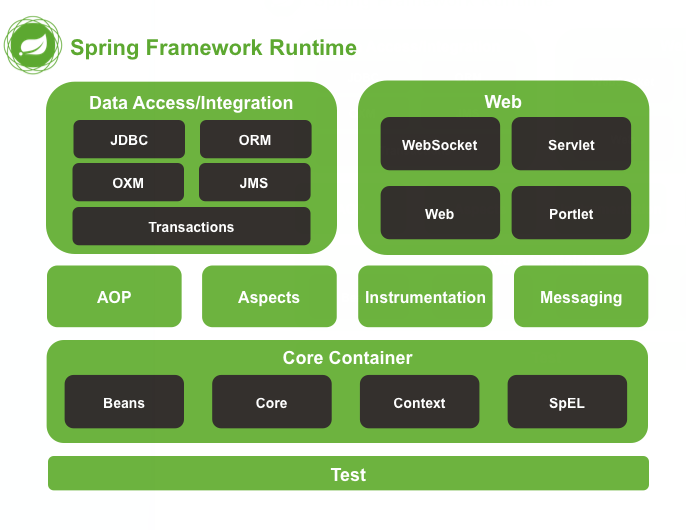 Spring Framework Runtime

Data Access/Integration

JDBC

ORM

OXM

JMS

Transactions

Web

WebSocket

Servlet

Web

Portlet

AOP

Aspects

Instrumentation

Messaging

Core Container

Beans

Core

Context

SpEL

Test